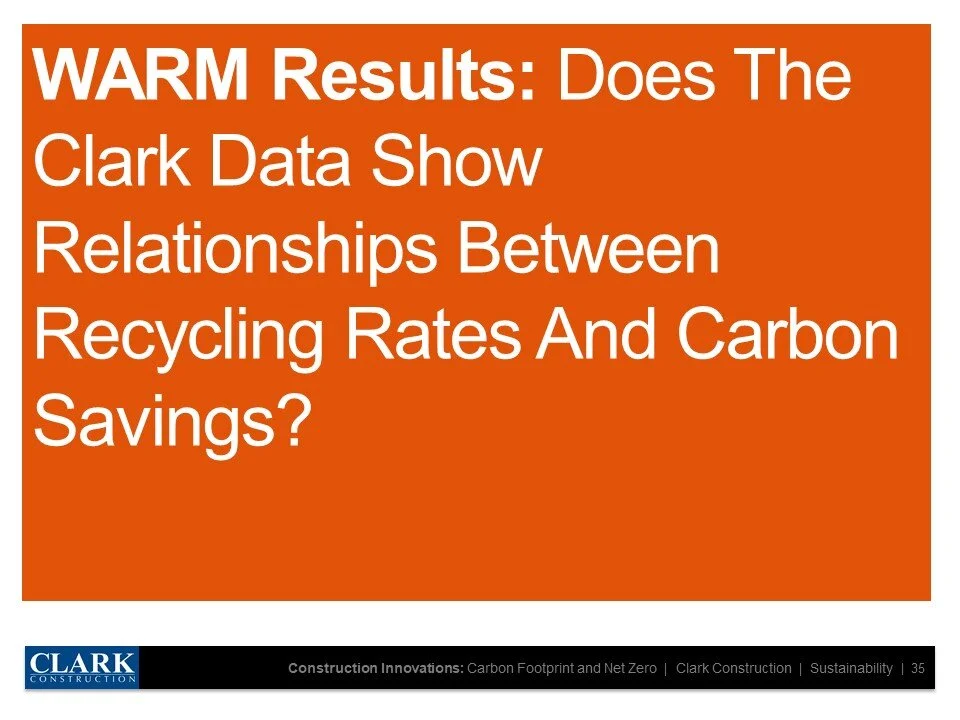 WARM Results: Does The Clark Data Show Relationships Between Recycling Rates And Carbon Savings?

CLARK
CONSTRUCTION

Construction Innovations: Carbon Footprint and Net Zero | Clark Construction | Sustainability | 35